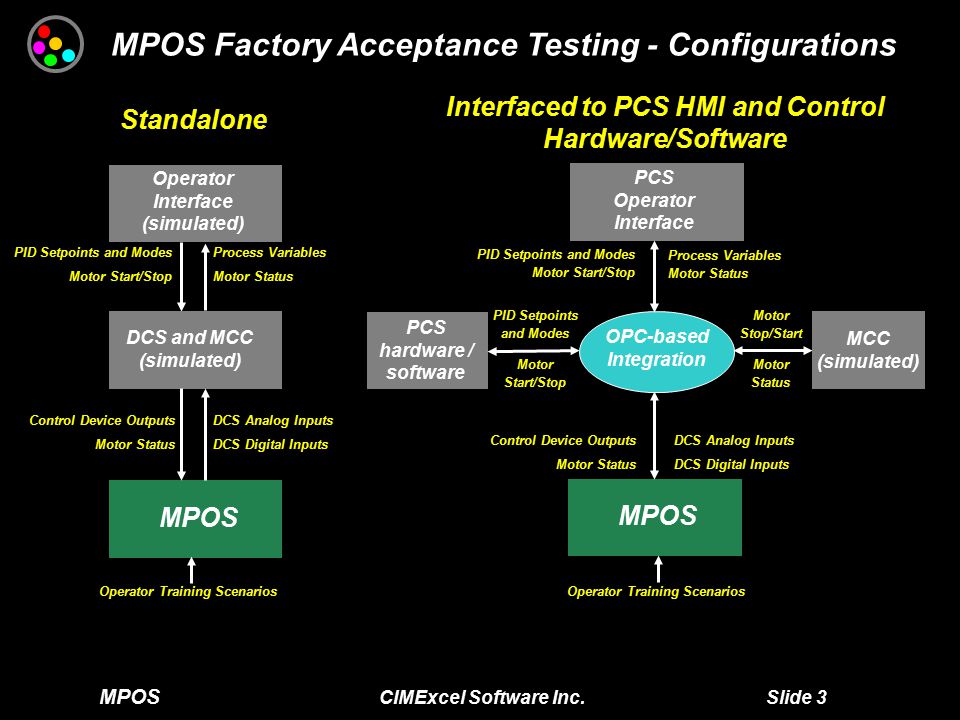 MPOS Factory Acceptance Testing - Configurations

Standalone

Operator Interface (simulated)

PID Setpoints and Modes
Motor Start/Stop

Process Variables
Motor Status

DCS and MCC (simulated)

Control Device Outputs
Motor Status

DCS Analog Inputs
DCS Digital Inputs

MPOS

Operator Training Scenarios

Interfaced to PCS HMI and Control Hardware/Software

PCS Operator Interface

PID Setpoints and Modes
Motor Start/Stop

Process Variables
Motor Status

PCS hardware / software

PID Setpoints and Modes

Motor Start/Stop

OPC-based Integration

Motor Stop/Start

Motor Status

MCC (simulated)

Control Device Outputs
Motor Status

DCS Analog Inputs
DCS Digital Inputs

MPOS

Operator Training Scenarios

MPOS

CIMExcel Software Inc.

Slide 3